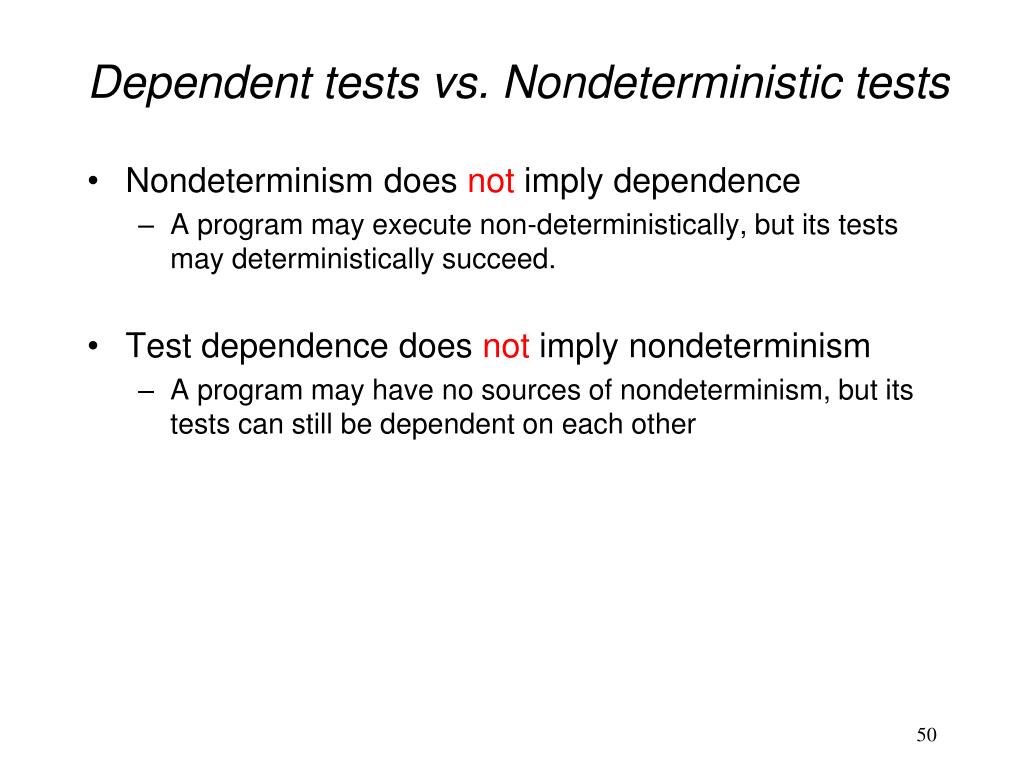 Dependent tests vs. Nondeterministic tests

• Nondeterminism does not imply dependence
– A program may execute non-deterministically, but its tests may deterministically succeed.

• Test dependence does not imply nondeterminism
– A program may have no sources of nondeterminism, but its tests can still be dependent on each other

50